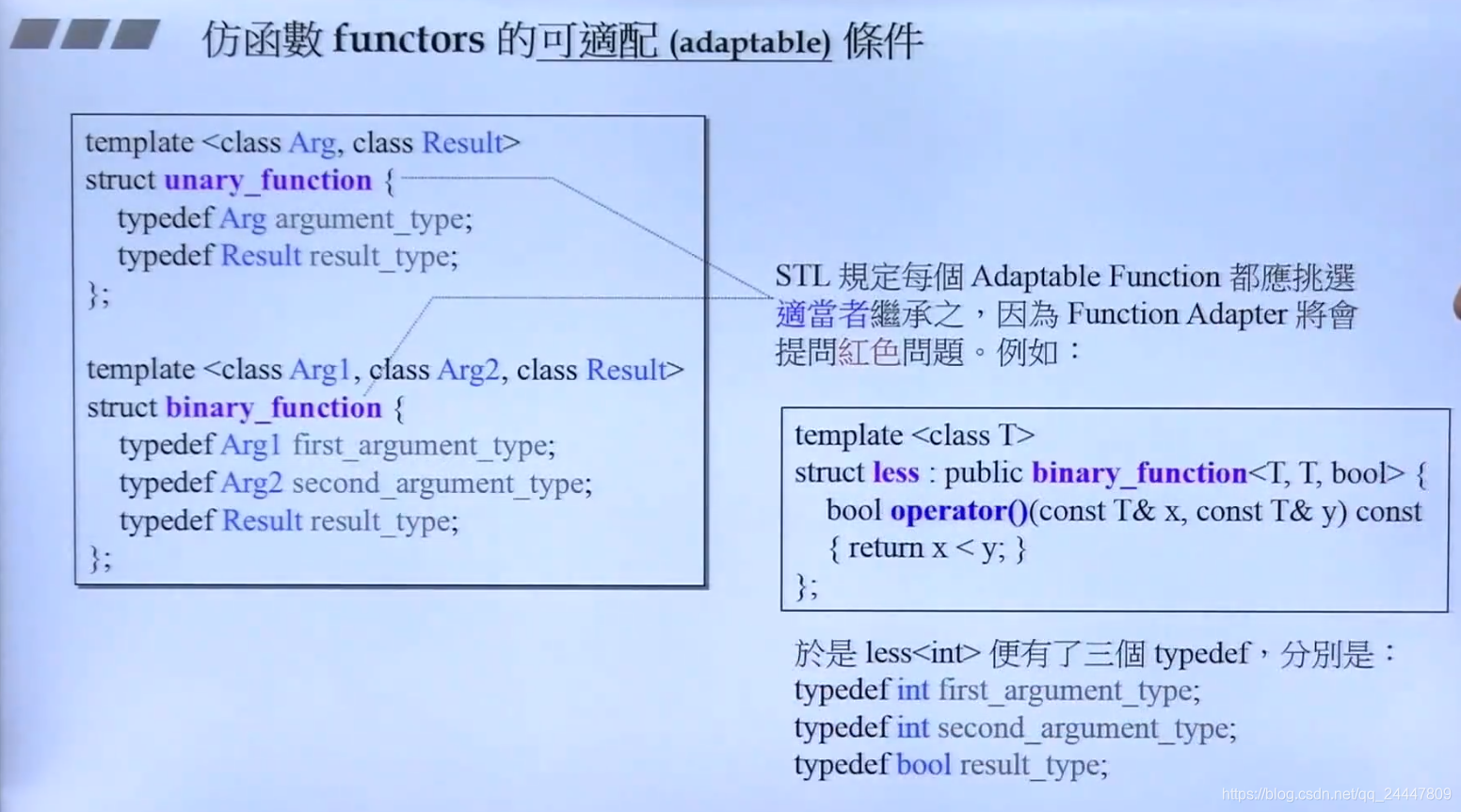 仿函數 functors 的可適配 (adaptable) 條件

template <class Arg, class Result>
struct unary_function {
typedef Arg argument_type;
typedef Result result_type;
};

template <class Arg1, class Arg2, class Result>
struct binary_function {
typedef Arg1 first_argument_type;
typedef Arg2 second_argument_type;
typedef Result result_type;
};

STL 規定每個 Adaptable Function 都應挑選適當者繼承之，因為 Function Adapter 將會提問紅色問題。例如：

template <class T>
struct less : public binary_function<T, T, bool> {
bool operator()(const T& x, const T& y) const
{ return x < y; }
};

於是 less<int> 便有了三個 typedef，分別是：
typedef int first_argument_type;
typedef int second_argument_type;
typedef bool result_type;

https://blog.csdn.net/qq_24447809